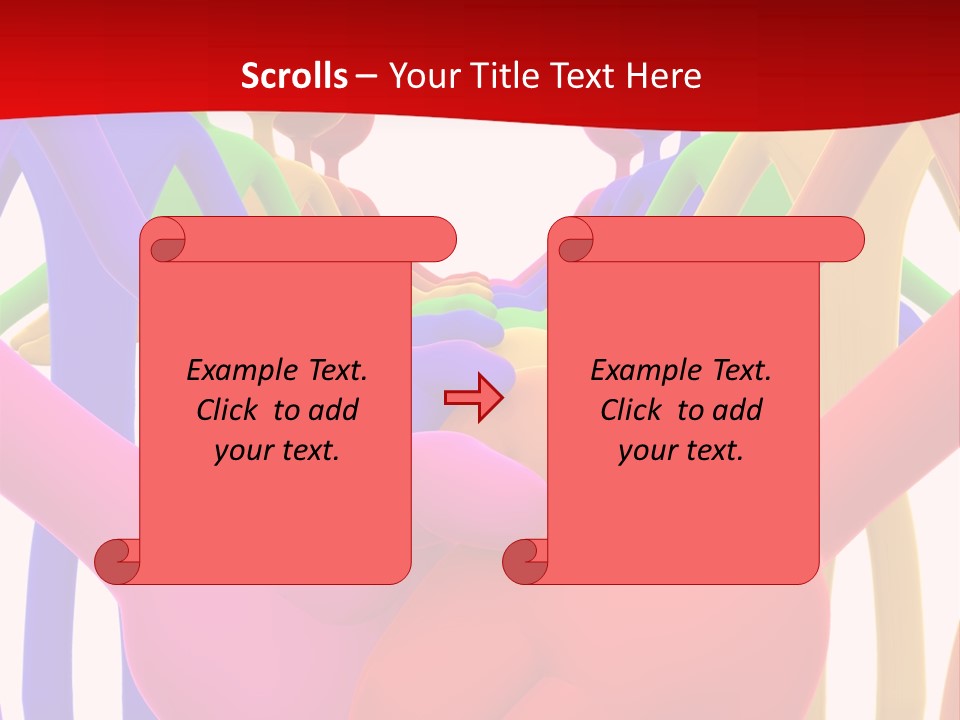 Scrolls – Your Title Text Here

Example Text. Click to add your text.

Example Text. Click to add your text.